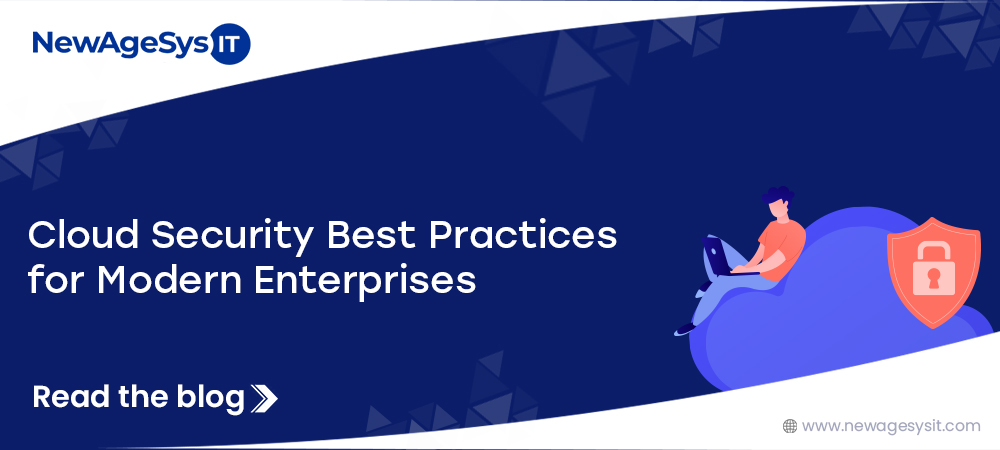 NewAgeSys IT

Cloud Security Best Practices for Modern Enterprises

Read the blog

www.newagesysit.com